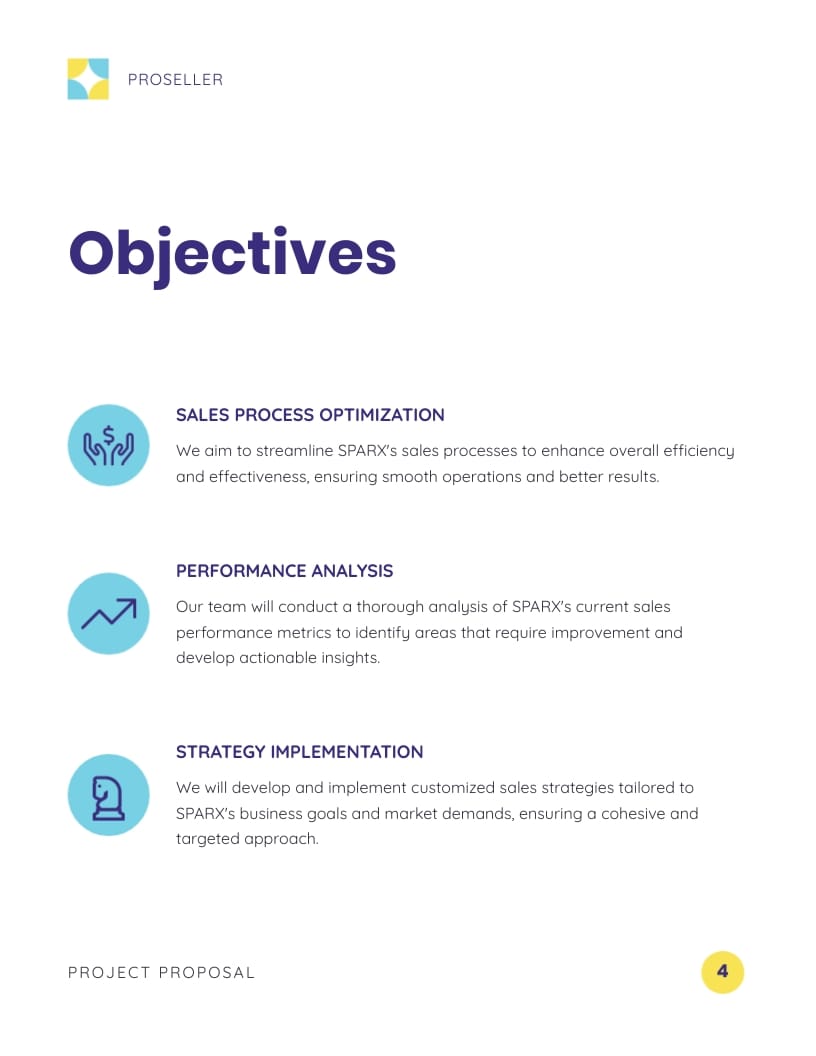 PROSELLER

Objectives

SALES PROCESS OPTIMIZATION

We aim to streamline SPARX's sales processes to enhance overall efficiency and effectiveness, ensuring smooth operations and better results.

PERFORMANCE ANALYSIS

Our team will conduct a thorough analysis of SPARX's current sales performance metrics to identify areas that require improvement and develop actionable insights.

STRATEGY IMPLEMENTATION

We will develop and implement customized sales strategies tailored to SPARX's business goals and market demands, ensuring a cohesive and targeted approach.

PROJECT PROPOSAL

4